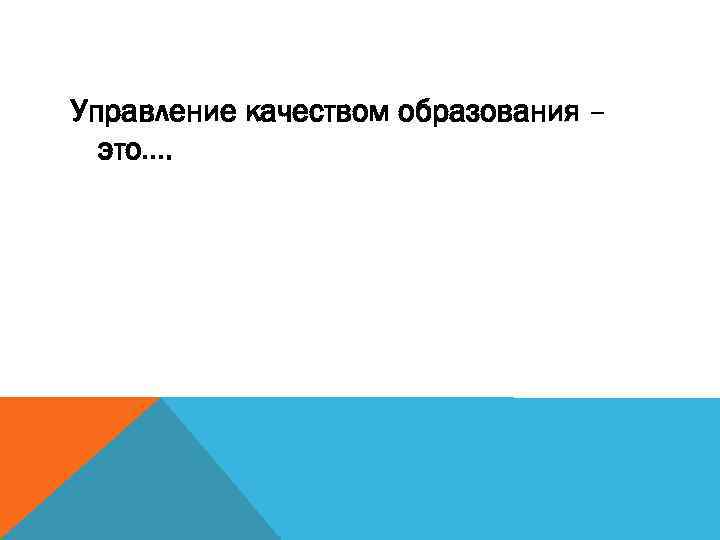 Управление качеством образования – это….